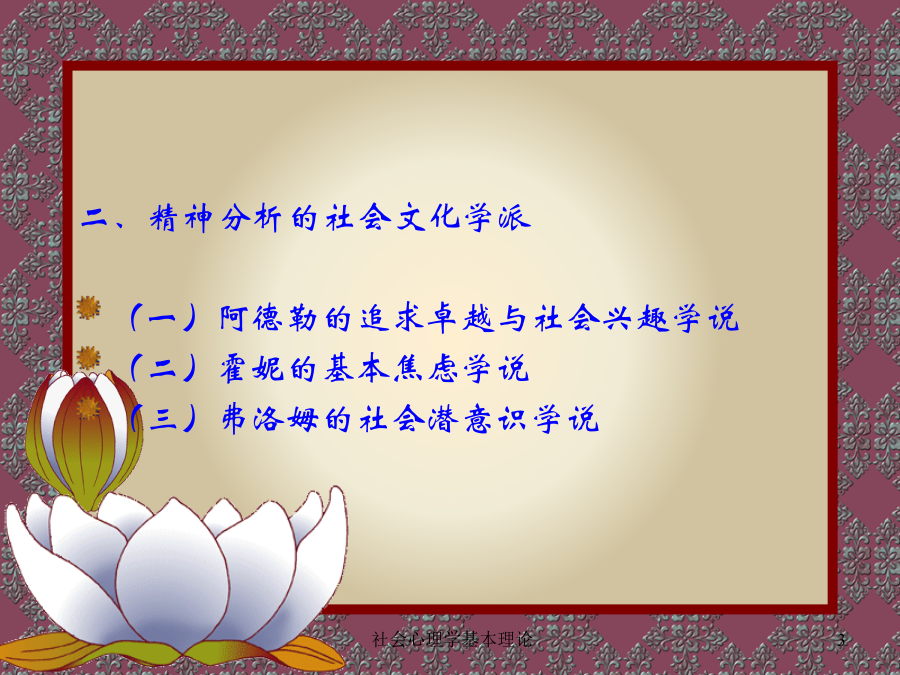 二、精神分析的社会文化学派

（一）阿德勒的追求卓越与社会兴趣学说
（二）霍妮的基本焦虑学说
（三）弗洛姆的社会潜意识学说

社会心理学基本理论

3